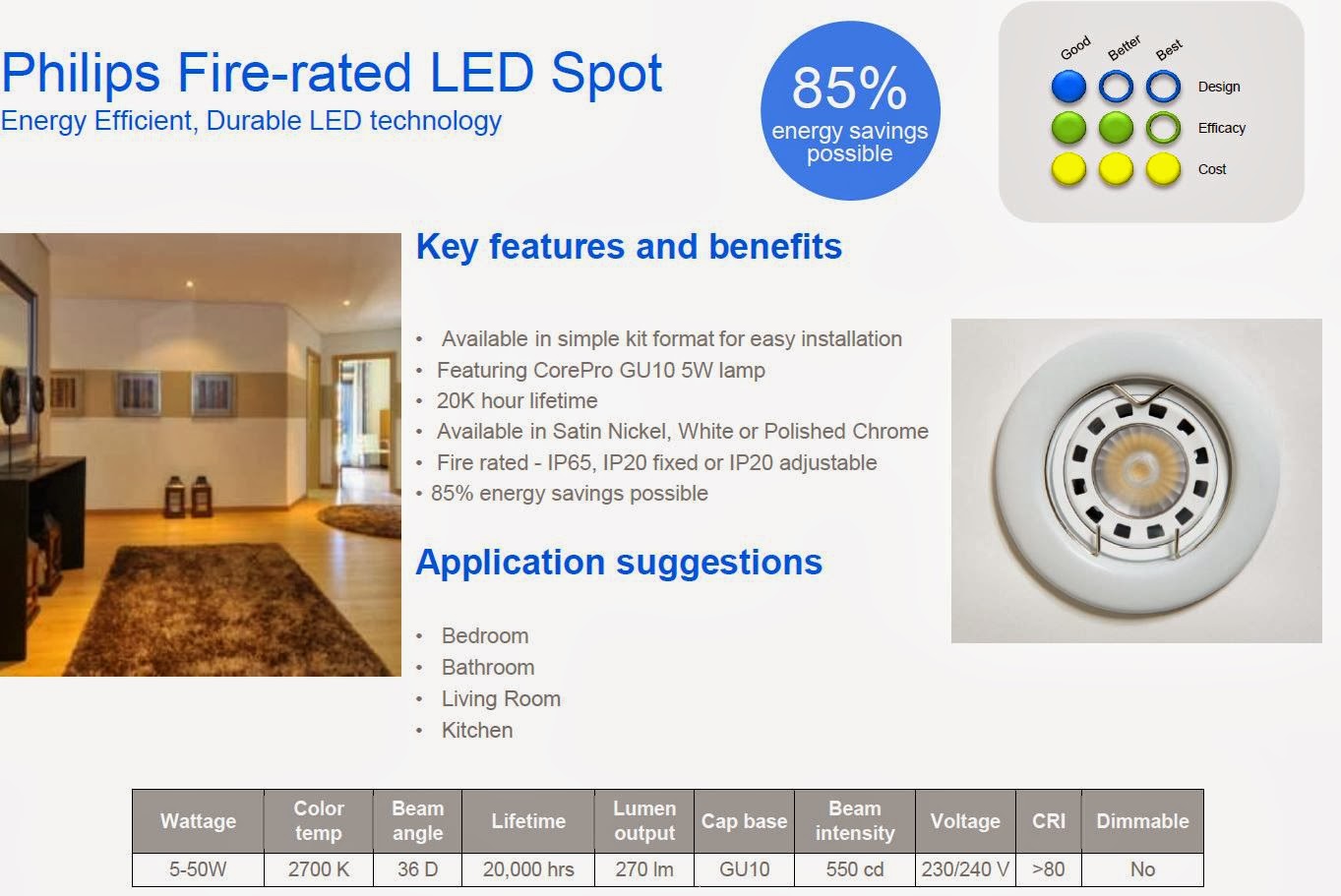 Philips Fire-rated LED Spot
Energy Efficient, Durable LED technology

85%
energy savings possible

Good Better Best
Design
Efficacy
Cost

Key features and benefits

• Available in simple kit format for easy installation
• Featuring CorePro GU10 5W lamp
• 20K hour lifetime
• Available in Satin Nickel, White or Polished Chrome
• Fire rated - IP65, IP20 fixed or IP20 adjustable
• 85% energy savings possible

Application suggestions

• Bedroom
• Bathroom
• Living Room
• Kitchen

| Wattage | Color temp | Beam angle | Lifetime | Lumen output | Cap base | Beam intensity | Voltage | CRI | Dimmable |
|---|---|---|---|---|---|---|---|---|---|
| 5-50W | 2700 K | 36 D | 20,000 hrs | 270 lm | GU10 | 550 cd | 230/240 V | >80 | No |